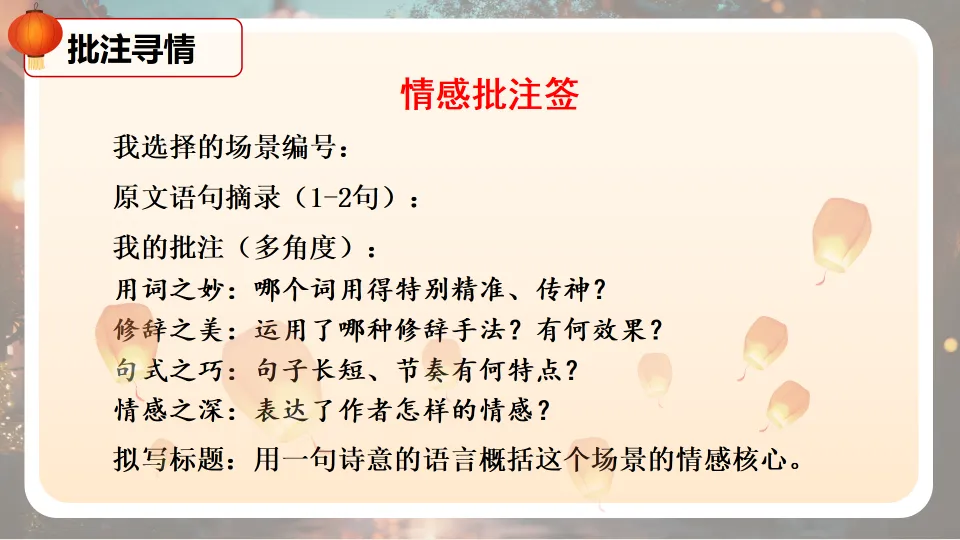 批注寻情

情感批注签

我选择的场景编号：

原文语句摘录（1-2句）：

我的批注（多角度）：

用词之妙：哪个词用得特别精准、传神？

修辞之美：运用了哪种修辞手法？有何效果？

句式之巧：句子长短、节奏有何特点？

情感之深：表达了作者怎样的情感？

拟写标题：用一句诗意的语言概括这个场景的情感核心。